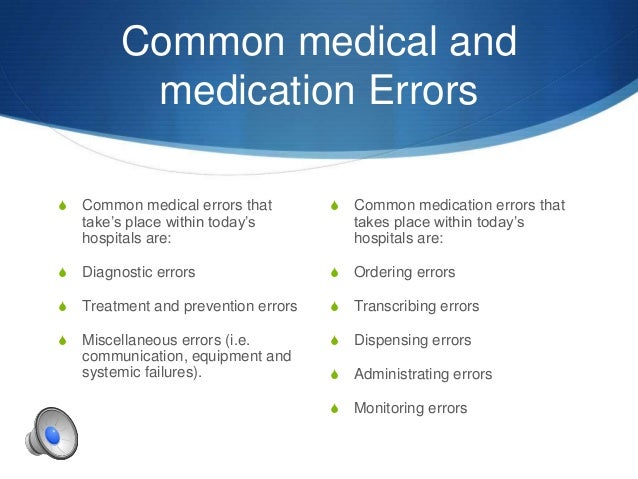 Common medical and medication Errors

Common medical errors that take's place within today's hospitals are:

Diagnostic errors

Treatment and prevention errors

Miscellaneous errors (i.e. communication, equipment and systemic failures).

Common medication errors that takes place within today's hospitals are:

Ordering errors

Transcribing errors

Dispensing errors

Administrating errors

Monitoring errors